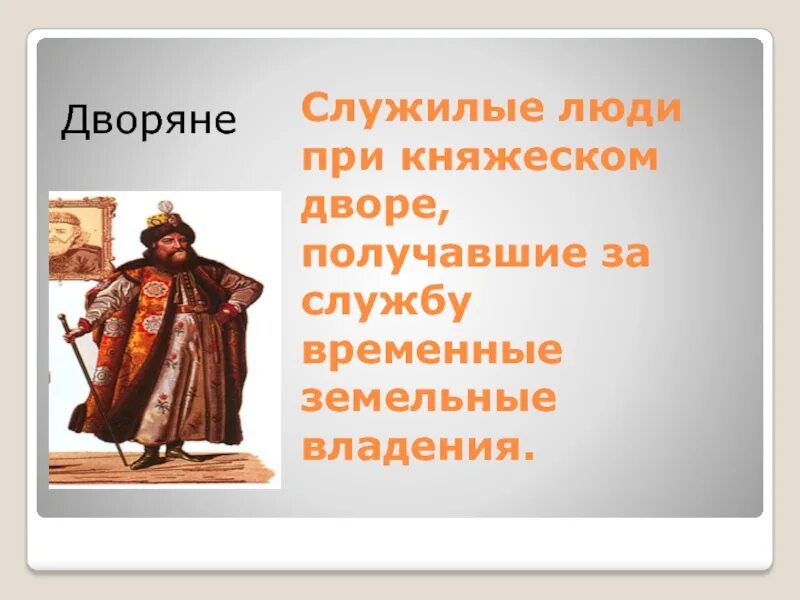 Дворяне

Служилые люди при княжеском дворе, получавшие за службу временные земельные владения.